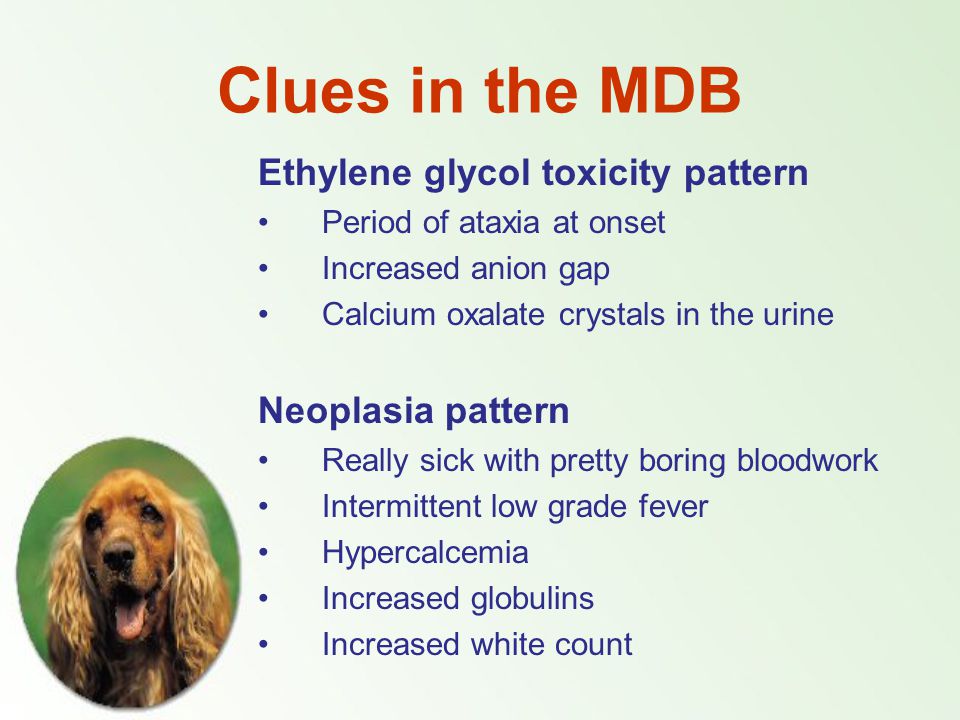 Clues in the MDB

Ethylene glycol toxicity pattern
• Period of ataxia at onset
• Increased anion gap
• Calcium oxalate crystals in the urine

Neoplasia pattern
• Really sick with pretty boring bloodwork
• Intermittent low grade fever
• Hypercalcemia
• Increased globulins
• Increased white count